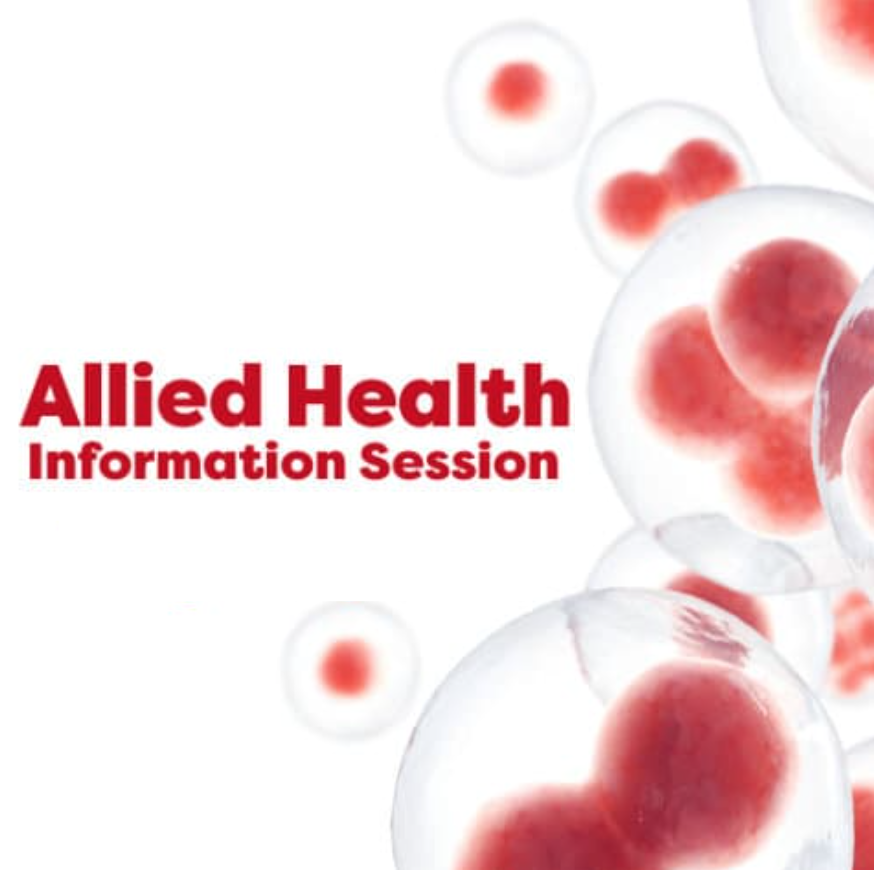 Allied Health
Information Session